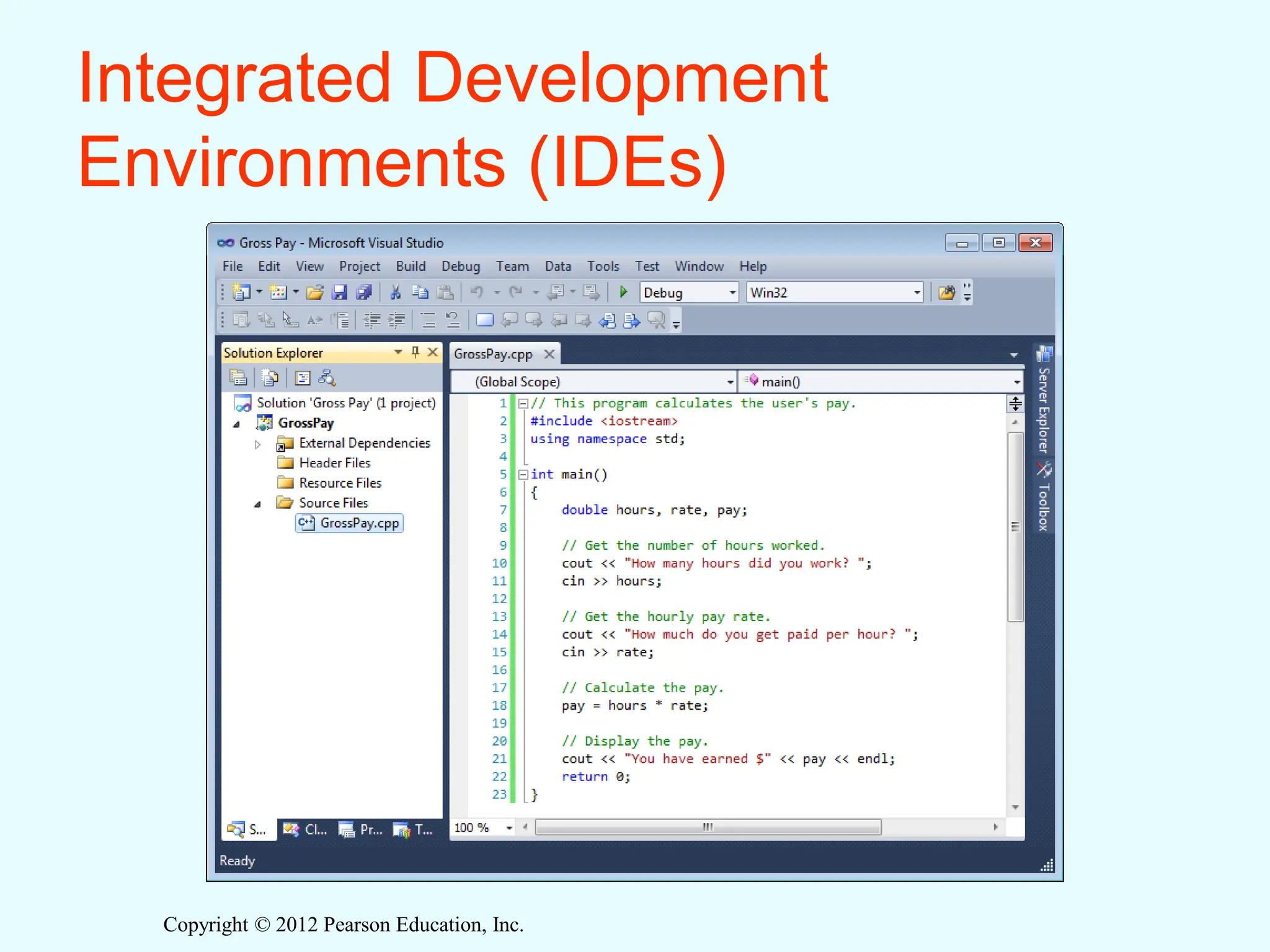 Integrated Development Environments (IDEs)

Gross Pay - Microsoft Visual Studio

File Edit View Project Build Debug Team Data Tools Test Window Help

Debug Win32

Solution Explorer

Solution 'Gross Pay' (1 project)
GrossPay
External Dependencies
Header Files
Resource Files
Source Files
GrossPay.cpp

S... Cl... Pr... T...

GrossPay.cpp

(Global Scope) main()

1 // This program calculates the user's pay.
2 #include <iostream>
3 using namespace std;
4
5 int main()
6 {
7 double hours, rate, pay;
8
9 // Get the number of hours worked.
10 cout << "How many hours did you work? ";
11 cin >> hours;
12
13 // Get the hourly pay rate.
14 cout << "How much do you get paid per hour? ";
15 cin >> rate;
16
17 // Calculate the pay.
18 pay = hours * rate;
19
20 // Display the pay.
21 cout << "You have earned $" << pay << endl;
22 return 0;
23 }

100 %

Server Explorer
Toolbox

Ready

Copyright © 2012 Pearson Education, Inc.